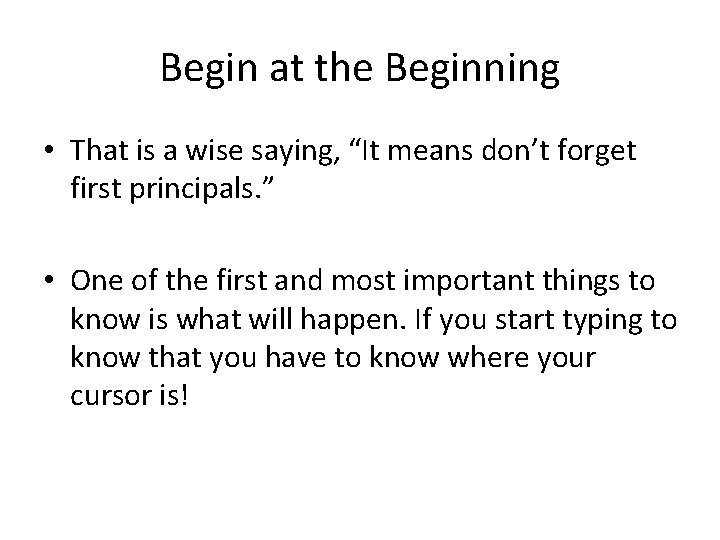 Begin at the Beginning

• That is a wise saying, “It means don’t forget first principals.”

• One of the first and most important things to know is what will happen. If you start typing to know that you have to know where your cursor is!